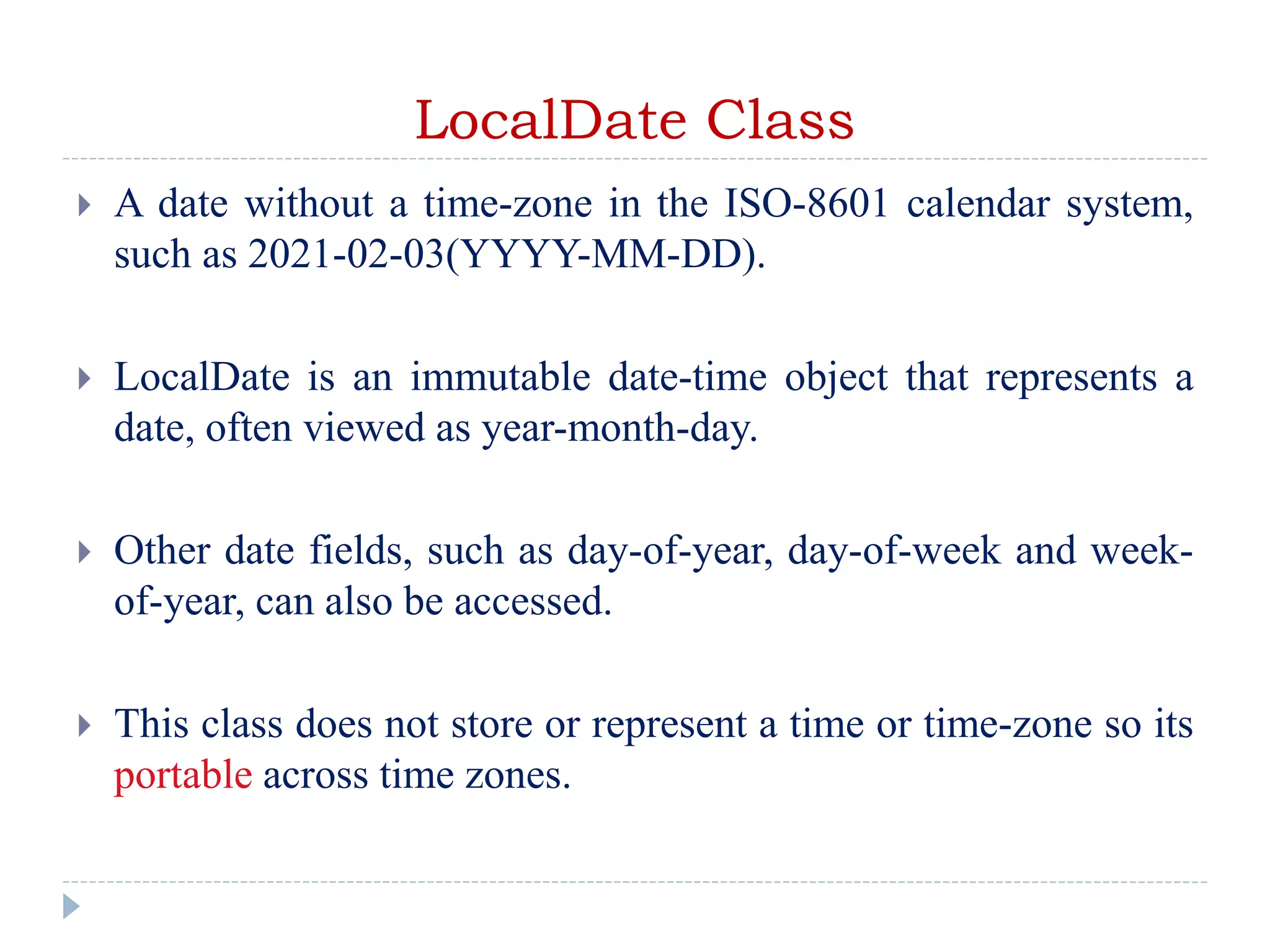 LocalDate Class

A date without a time-zone in the ISO-8601 calendar system, such as 2021-02-03(YYYY-MM-DD).

LocalDate is an immutable date-time object that represents a date, often viewed as year-month-day.

Other date fields, such as day-of-year, day-of-week and week-of-year, can also be accessed.

This class does not store or represent a time or time-zone so its portable across time zones.